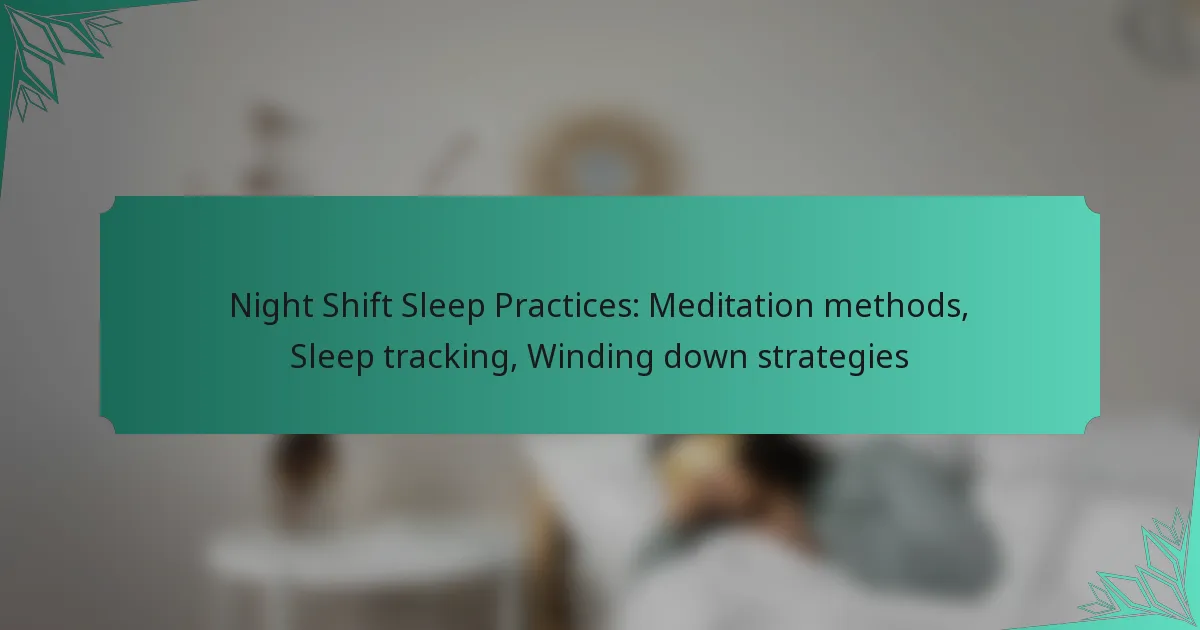 Night Shift Sleep Practices: Meditation methods, Sleep tracking, Winding down strategies